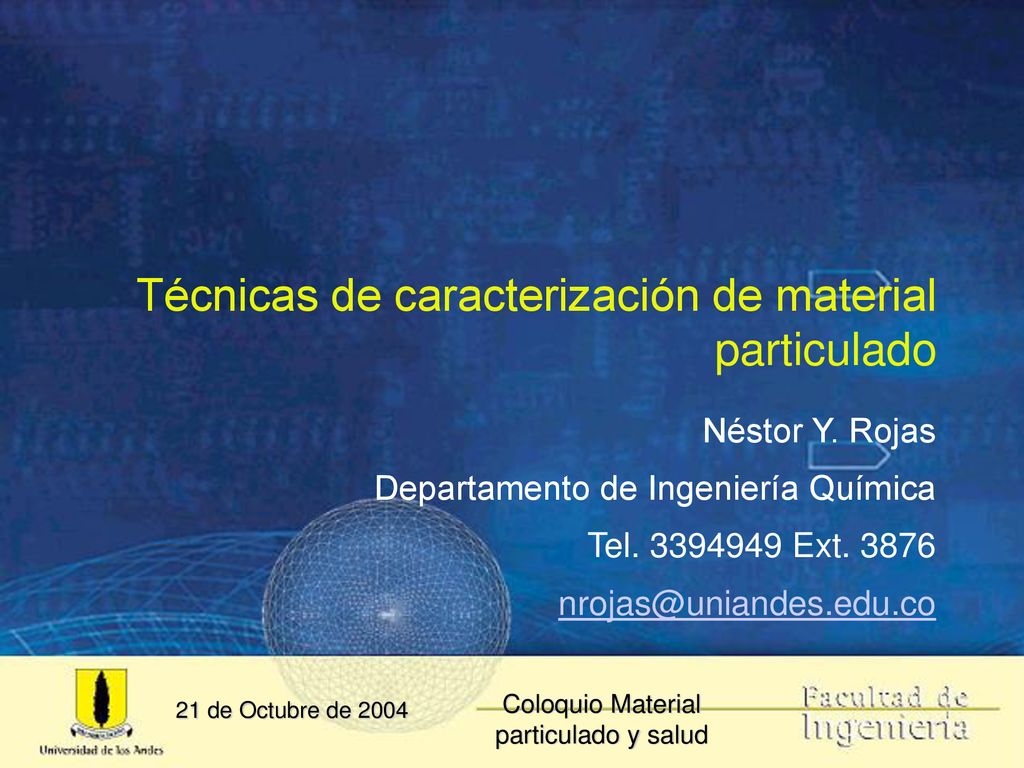 Técnicas de caracterización de material particulado

Néstor Y. Rojas

Departamento de Ingeniería Química

Tel. 3394949 Ext. 3876

nrojas@uniandes.edu.co

Universidad de los Andes

21 de Octubre de 2004

Coloquio Material particulado y salud

Facultad de Ingeniería